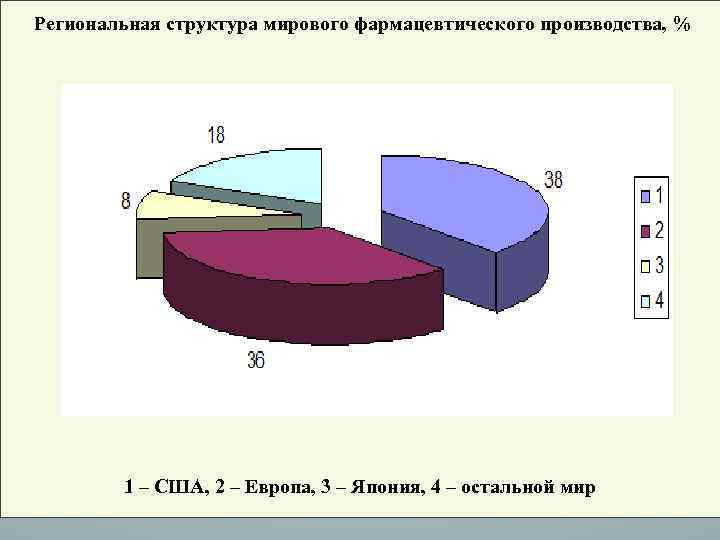 Региональная структура мирового фармацевтического производства, %

18

38

8

36

1
2
3
4

1 – США, 2 – Европа, 3 – Япония, 4 – остальной мир